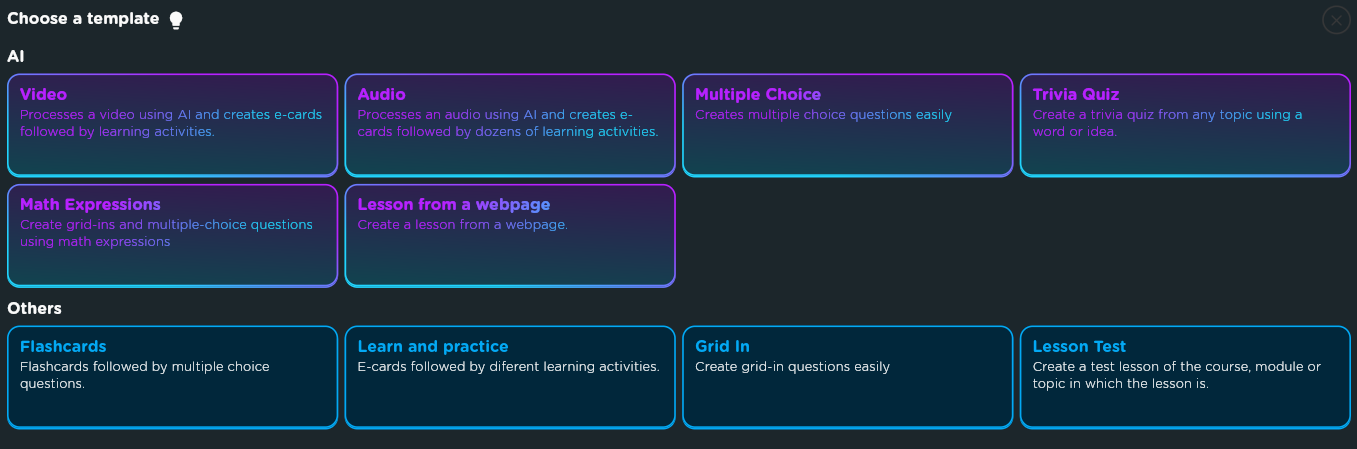 Choose a template

AI

Video
Processes a video using AI and creates e-cards followed by learning activities.

Audio
Processes an audio using AI and creates e-cards followed by dozens of learning activities.

Multiple Choice
Creates multiple choice questions easily

Trivia Quiz
Create a trivia quiz from any topic using a word or idea.

Math Expressions
Create grid-ins and multiple-choice questions using math expressions

Lesson from a webpage
Create a lesson from a webpage.

Others

Flashcards
Flashcards followed by multiple choice questions.

Learn and practice
E-cards followed by diferent learning activities.

Grid In
Create grid-in questions easily

Lesson Test
Create a test lesson of the course, module or topic in which the lesson is.